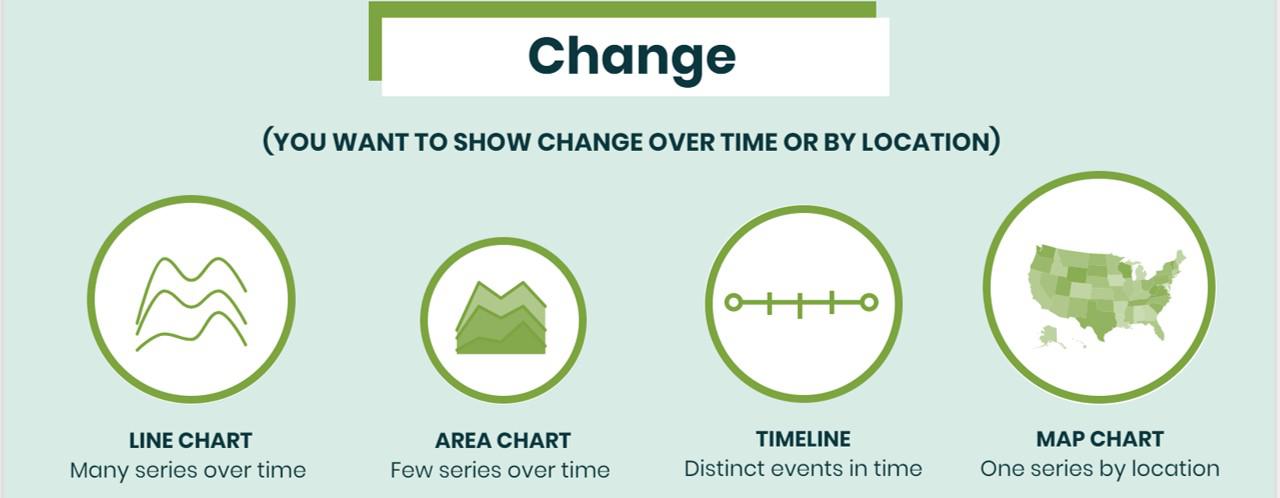 Change

(YOU WANT TO SHOW CHANGE OVER TIME OR BY LOCATION)

LINE CHART
Many series over time

AREA CHART
Few series over time

TIMELINE
Distinct events in time

MAP CHART
One series by location